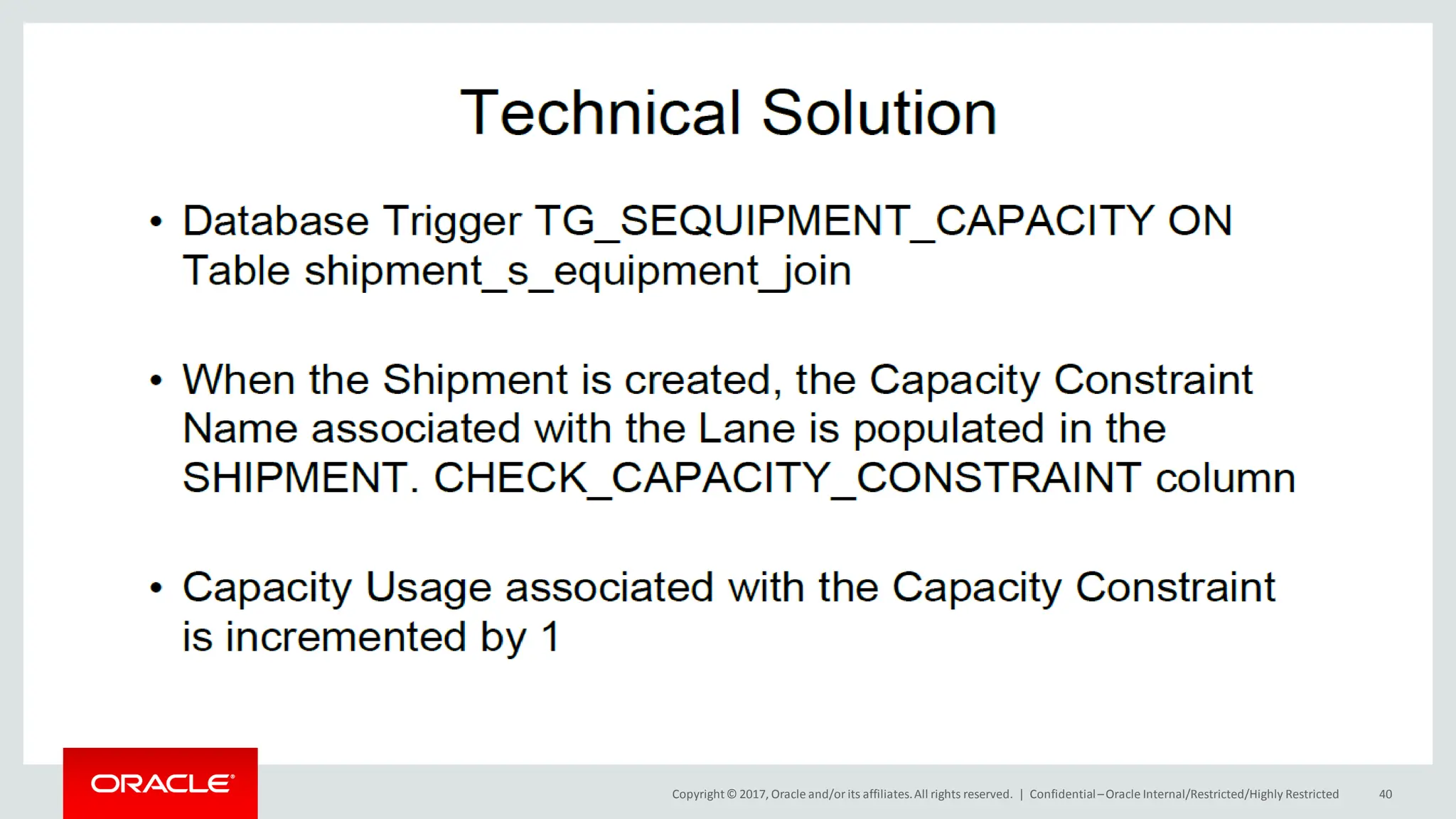 Technical Solution

• Database Trigger TG_SEQUIPMENT_CAPACITY ON Table shipment_s_equipment_join

• When the Shipment is created, the Capacity Constraint Name associated with the Lane is populated in the SHIPMENT. CHECK_CAPACITY_CONSTRAINT column

• Capacity Usage associated with the Capacity Constraint is incremented by 1

ORACLE

Copyright © 2017, Oracle and/or its affiliates. All rights reserved. | Confidential – Oracle Internal/Restricted/Highly Restricted 40